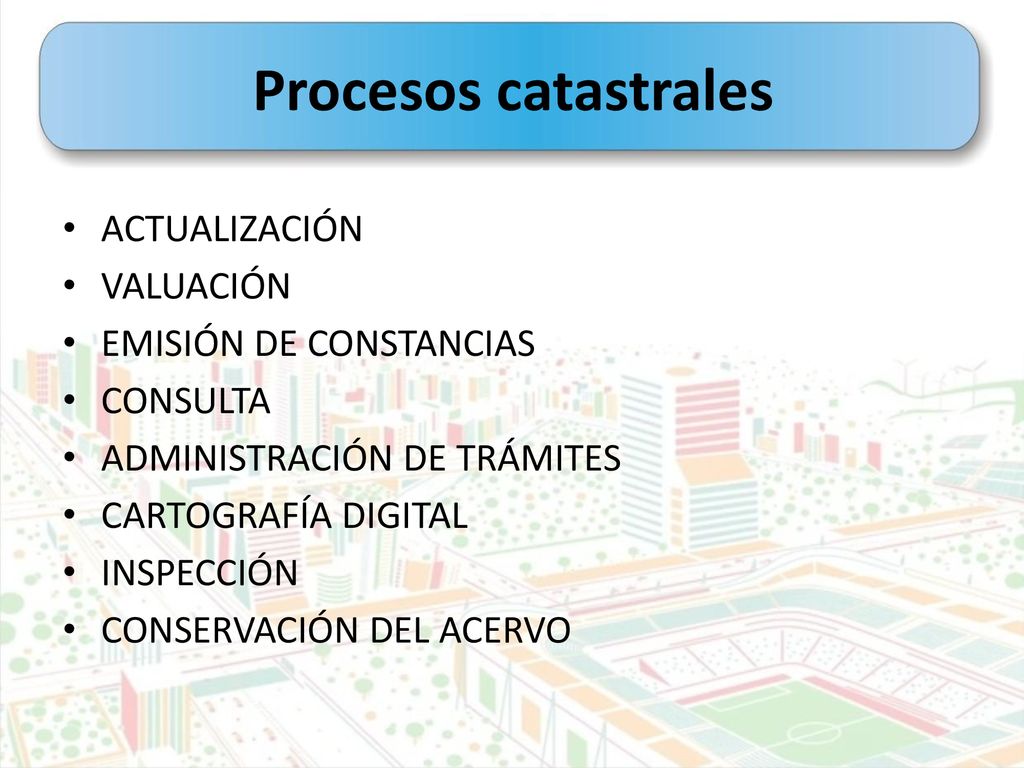 Procesos catastrales

• ACTUALIZACIÓN
• VALUACIÓN
• EMISIÓN DE CONSTANCIAS
• CONSULTA
• ADMINISTRACIÓN DE TRÁMITES
• CARTOGRAFÍA DIGITAL
• INSPECCIÓN
• CONSERVACIÓN DEL ACERVO